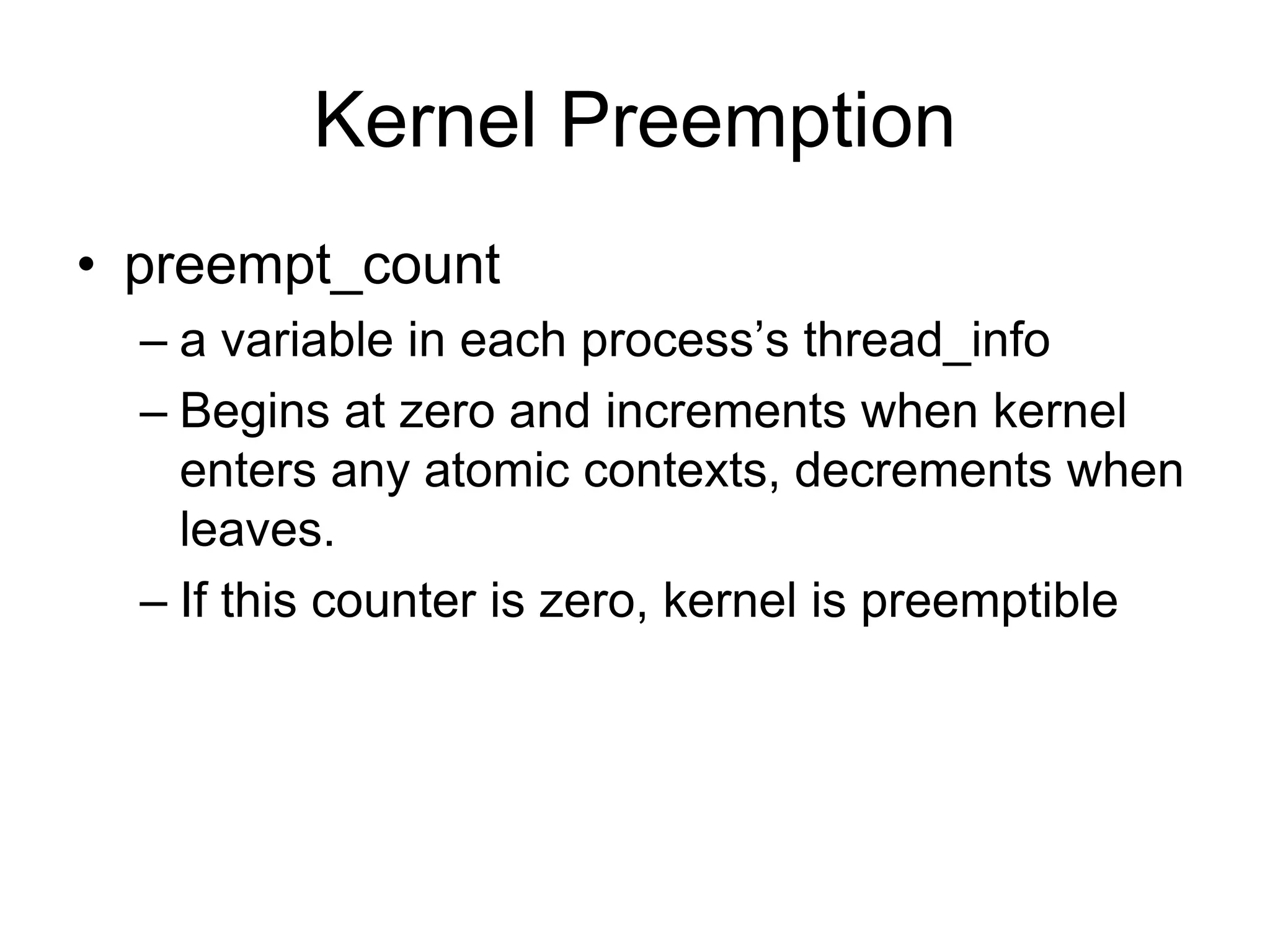 Kernel Preemption

• preempt_count
– a variable in each process’s thread_info
– Begins at zero and increments when kernel enters any atomic contexts, decrements when leaves.
– If this counter is zero, kernel is preemptible